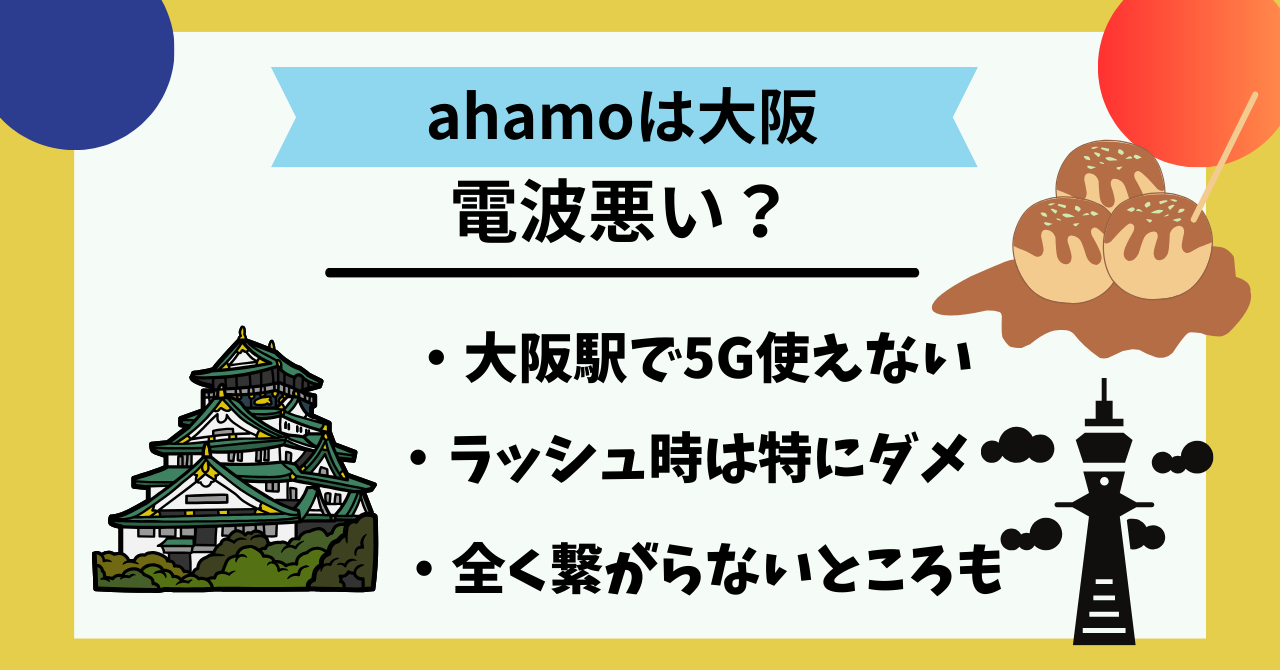 ahamoは大阪

電波悪い？

・大阪駅で5G使えない

・ラッシュ時は特にダメ

・全く繋がらないところも